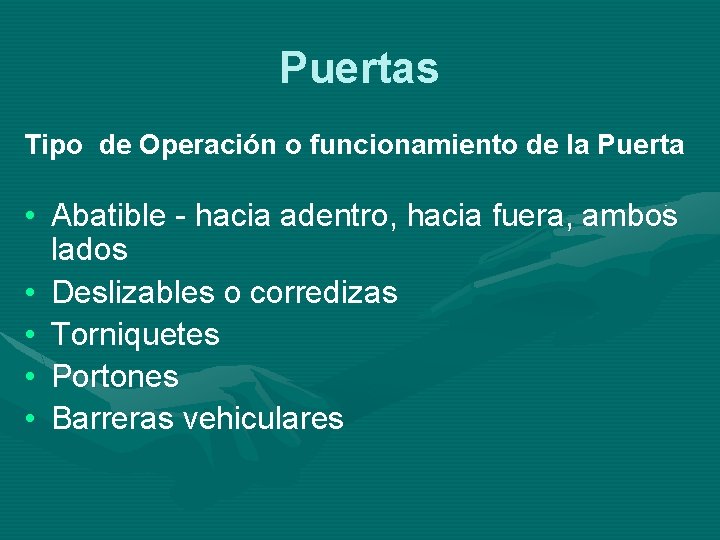 Puertas

Tipo de Operación o funcionamiento de la Puerta

• Abatible - hacia adentro, hacia fuera, ambos lados
• Deslizables o corredizas
• Torniquetes
• Portones
• Barreras vehiculares